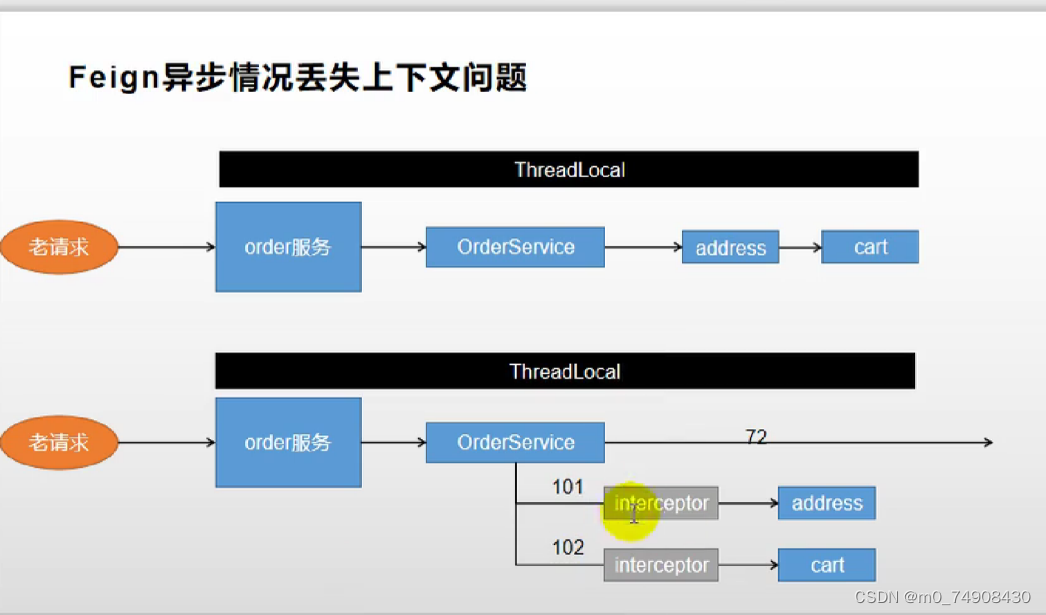 Feign异步情况丢失上下文问题

ThreadLocal

老请求

order服务

OrderService

address

cart

ThreadLocal

老请求

order服务

OrderService

72

101

interceptor

address

102

interceptor

cart

CSDN @m0_74908430